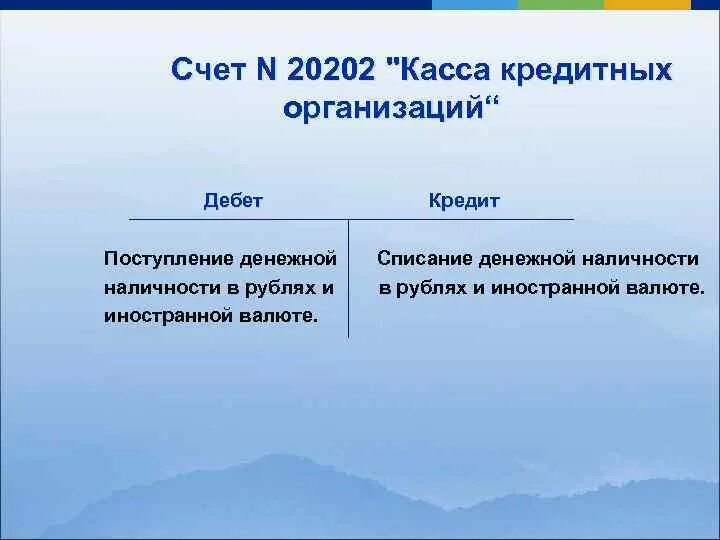 Счет N 20202 "Касса кредитных организаций“

| Дебет | Кредит |
|---|---|
| Поступление денежной наличности в рублях и иностранной валюте. | Списание денежной наличности в рублях и иностранной валюте. |